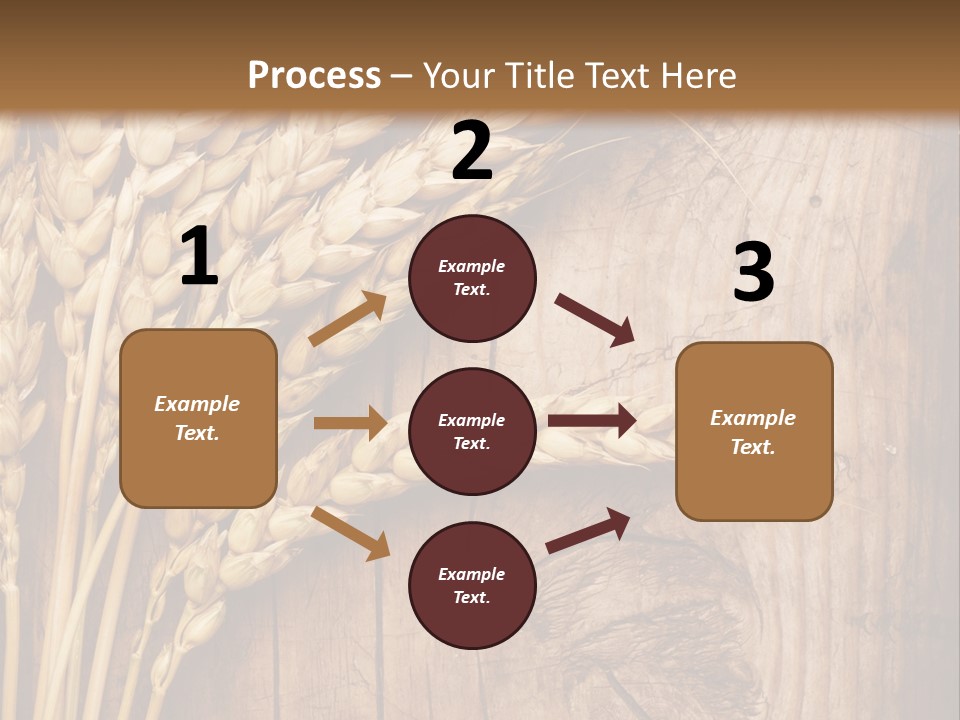 Process – Your Title Text Here

1

Example Text.

2

Example Text.

Example Text.

Example Text.

3

Example Text.